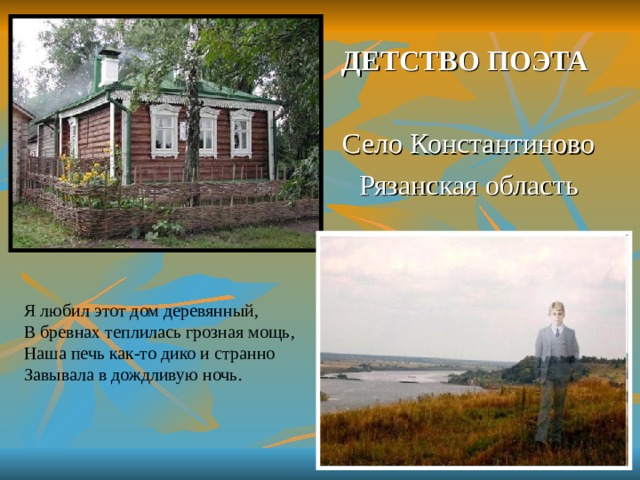 ДЕТСТВО ПОЭТА

Село Константиново

Рязанская область

Я любил этот дом деревянный,
В бревнах теплилась грозная мощь,
Наша печь как-то дико и странно
Завывала в дождливую ночь.